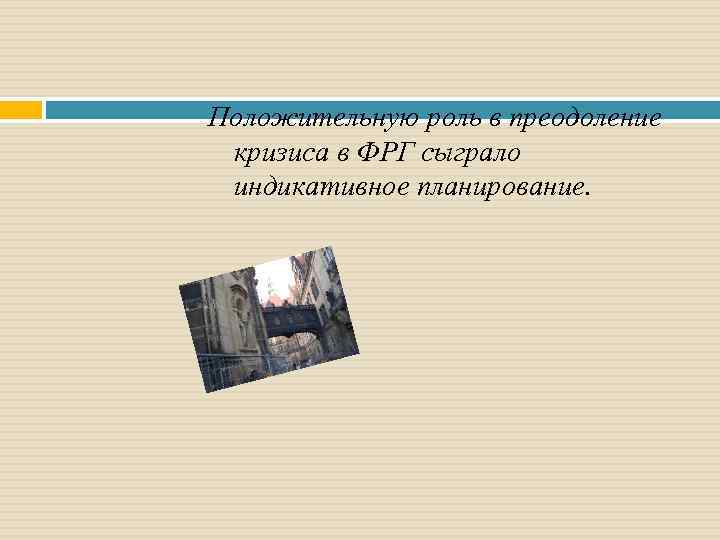 Положительную роль в преодоление кризиса в ФРГ сыграло индикативное планирование.